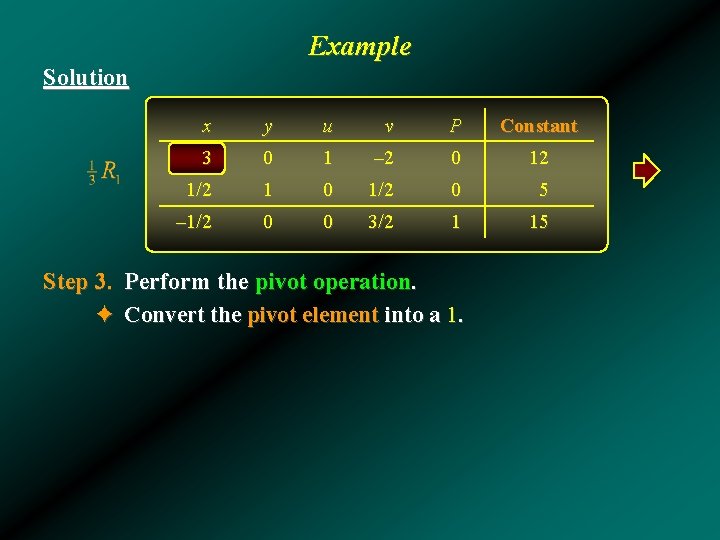 Example

Solution

$\frac{1}{3}R_1$

| $x$ | $y$ | $u$ | $v$ | $P$ | Constant |
|---|---|---|---|---|---|
| 3 | 0 | 1 | –2 | 0 | 12 |
| 1/2 | 1 | 0 | 1/2 | 0 | 5 |
| –1/2 | 0 | 0 | 3/2 | 1 | 15 |

Step 3. Perform the pivot operation.

✦ Convert the pivot element into a 1.